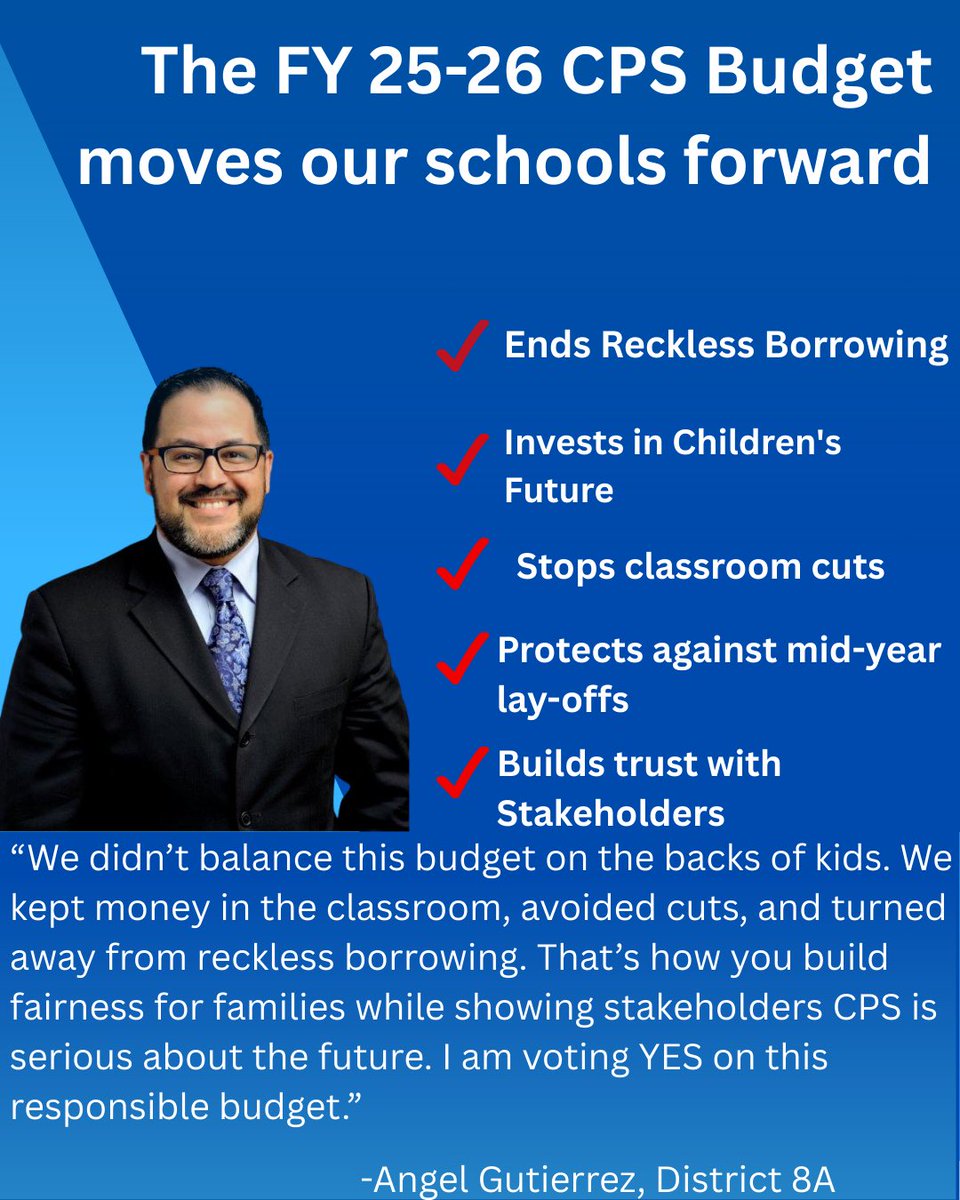 The FY 25-26 CPS Budget moves our schools forward

Ends Reckless Borrowing

Invests in Children's Future

Stops classroom cuts

Protects against mid-year lay-offs

Builds trust with Stakeholders

“We didn’t balance this budget on the backs of kids. We kept money in the classroom, avoided cuts, and turned away from reckless borrowing. That’s how you build fairness for families while showing stakeholders CPS is serious about the future. I am voting YES on this responsible budget.”

-Angel Gutierrez, District 8A